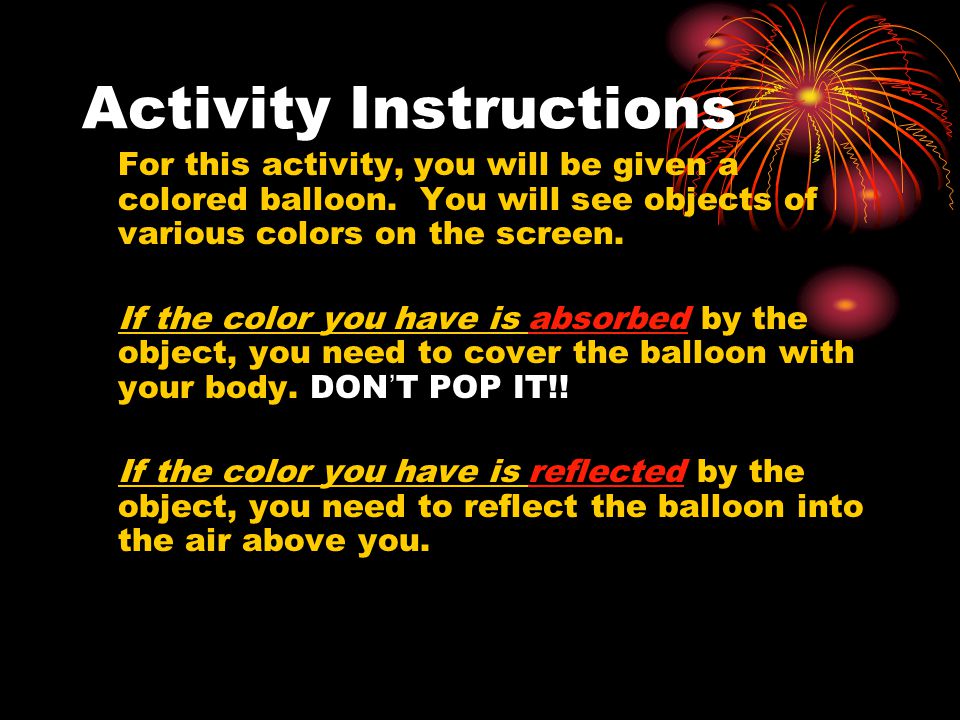 Activity Instructions

For this activity, you will be given a colored balloon. You will see objects of various colors on the screen.

If the color you have is absorbed by the object, you need to cover the balloon with your body. DON'T POP IT!!

If the color you have is reflected by the object, you need to reflect the balloon into the air above you.